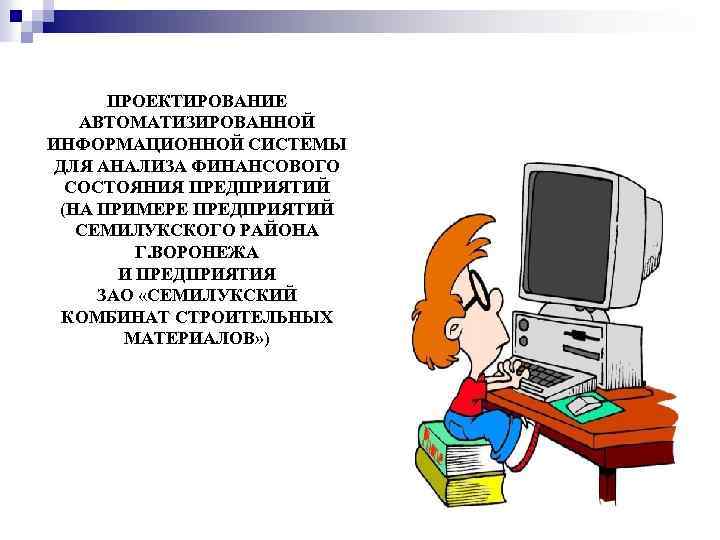 ПРОЕКТИРОВАНИЕ АВТОМАТИЗИРОВАННОЙ ИНФОРМАЦИОННОЙ СИСТЕМЫ ДЛЯ АНАЛИЗА ФИНАНСОВОГО СОСТОЯНИЯ ПРЕДПРИЯТИЙ (НА ПРИМЕРЕ ПРЕДПРИЯТИЙ СЕМИЛУКСКОГО РАЙОНА Г.ВОРОНЕЖА И ПРЕДПРИЯТИЯ ЗАО «СЕМИЛУКСКИЙ КОМБИНАТ СТРОИТЕЛЬНЫХ МАТЕРИАЛОВ»)